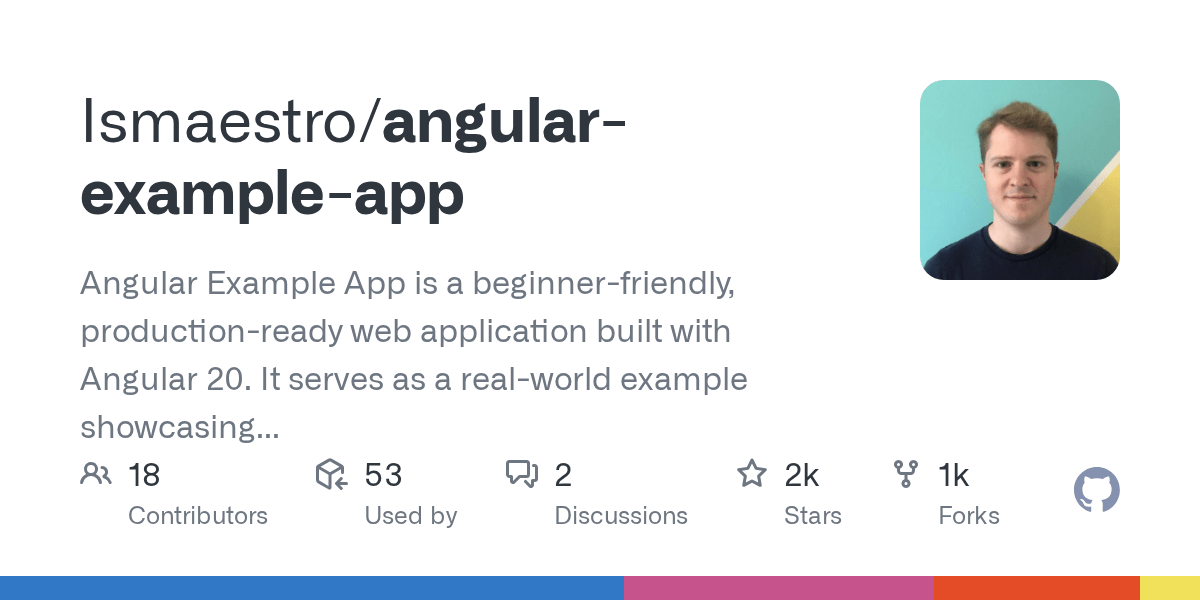 Ismaestro/angular-example-app

Angular Example App is a beginner-friendly, production-ready web application built with Angular 20. It serves as a real-world example showcasing...

18
Contributors

53
Used by

2
Discussions

2k
Stars

1k
Forks